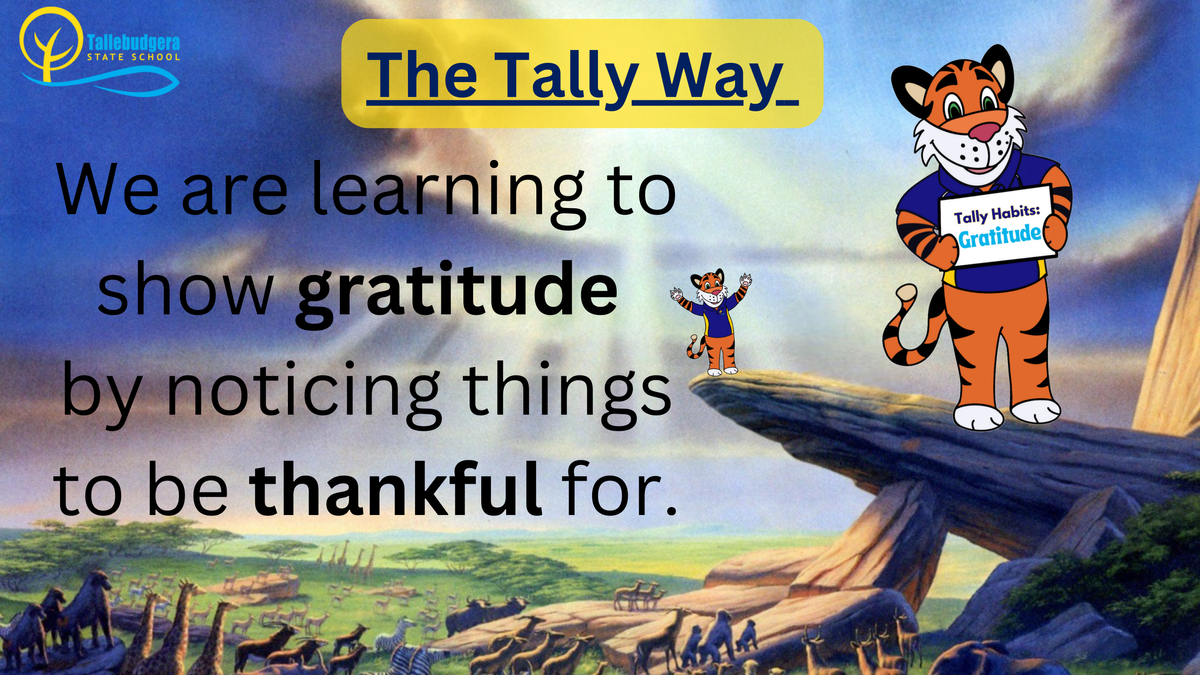 Tallebudgera STATE SCHOOL

The Tally Way

We are learning to show gratitude by noticing things to be thankful for.

Tally Habits: Gratitude